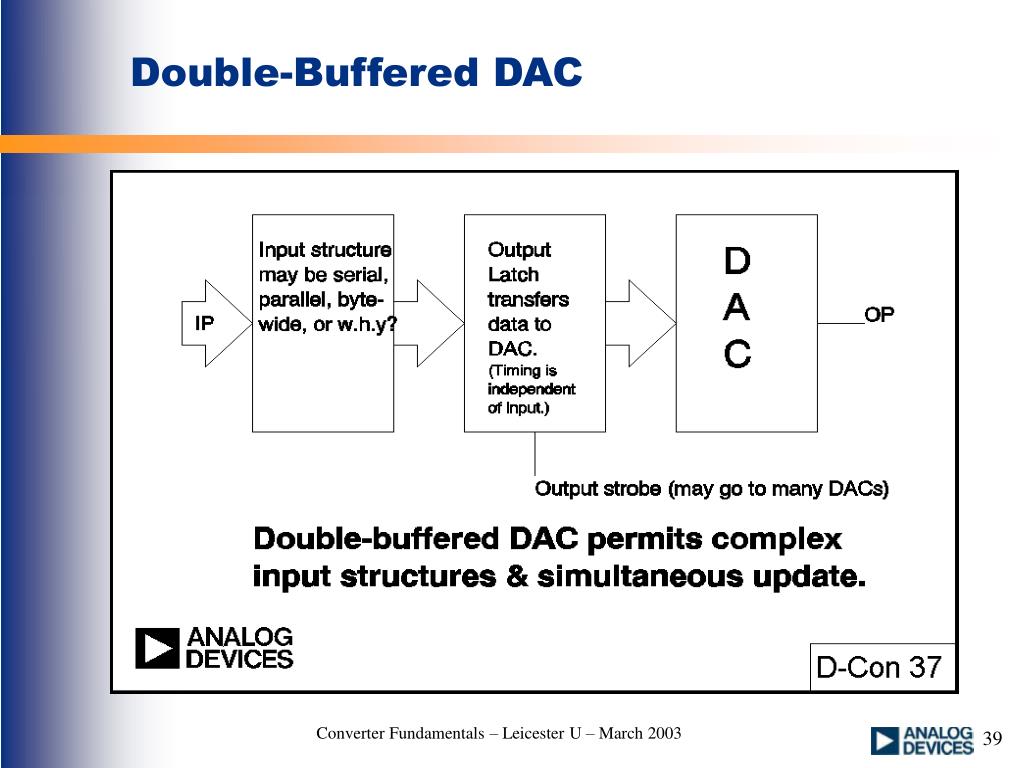 Double-Buffered DAC

IP

Input structure may be serial, parallel, byte-wide, or w.h.y?

Output Latch transfers data to DAC. (Timing is independent of input.)

D A C

OP

Output strobe (may go to many DACs)

Double-buffered DAC permits complex input structures & simultaneous update.

ANALOG DEVICES

D-Con 37

Converter Fundamentals – Leicester U – March 2003

ANALOG DEVICES

39